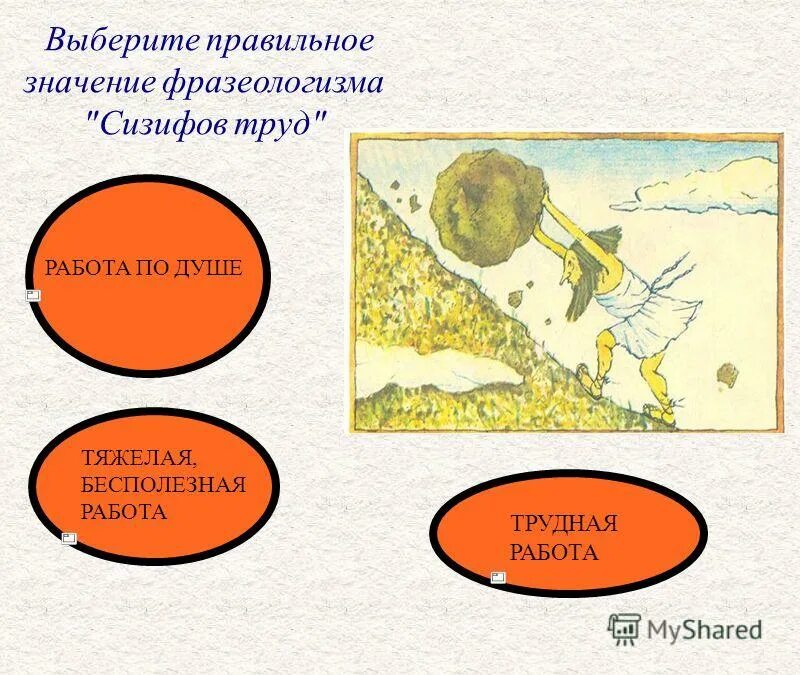 Выберите правильное значение фразеологизма "Сизифов труд"

РАБОТА ПО ДУШЕ

ТЯЖЕЛАЯ, БЕСПОЛЕЗНАЯ РАБОТА

ТРУДНАЯ РАБОТА

MyShared